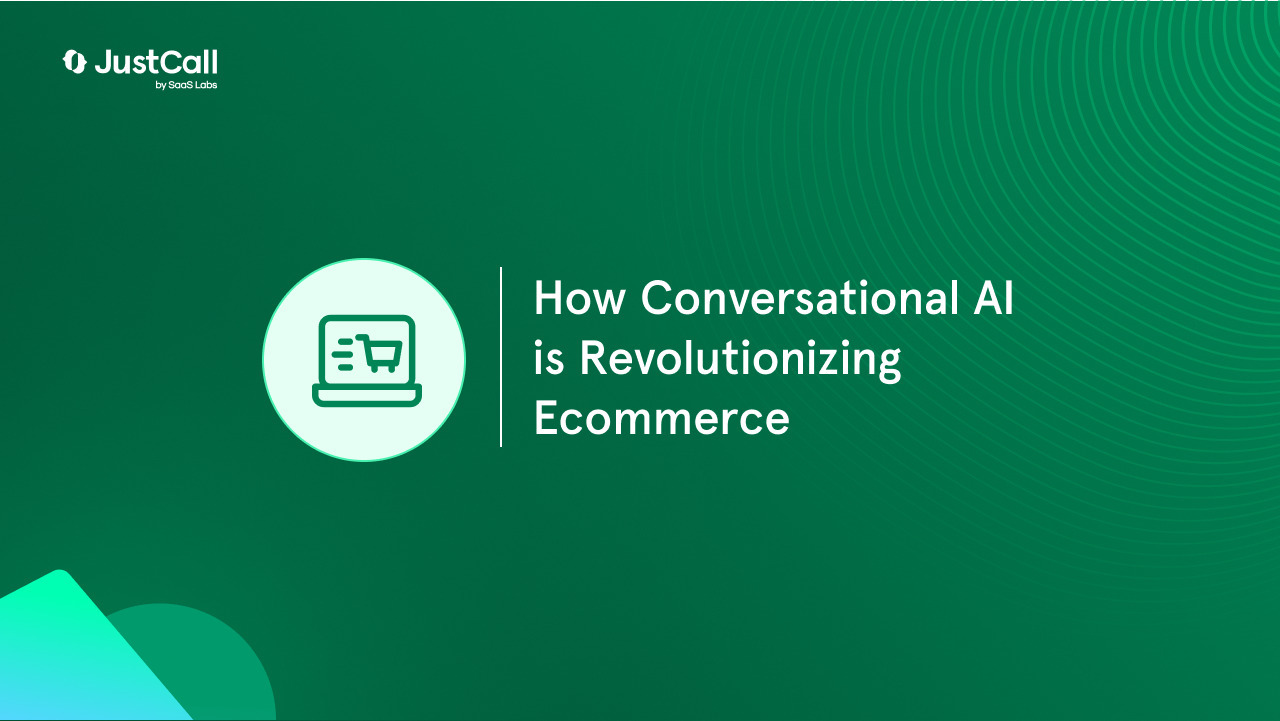 JustCall
by SaaS Labs

How Conversational AI is Revolutionizing Ecommerce